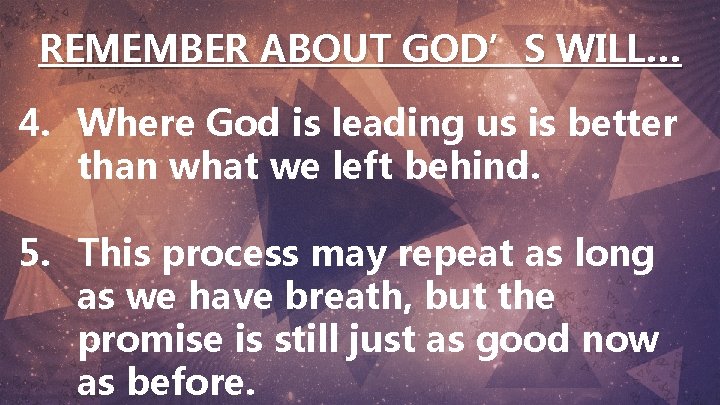 REMEMBER ABOUT GOD’ S WILL…

4. Where God is leading us is better than what we left behind.

5. This process may repeat as long as we have breath, but the promise is still just as good now as before.